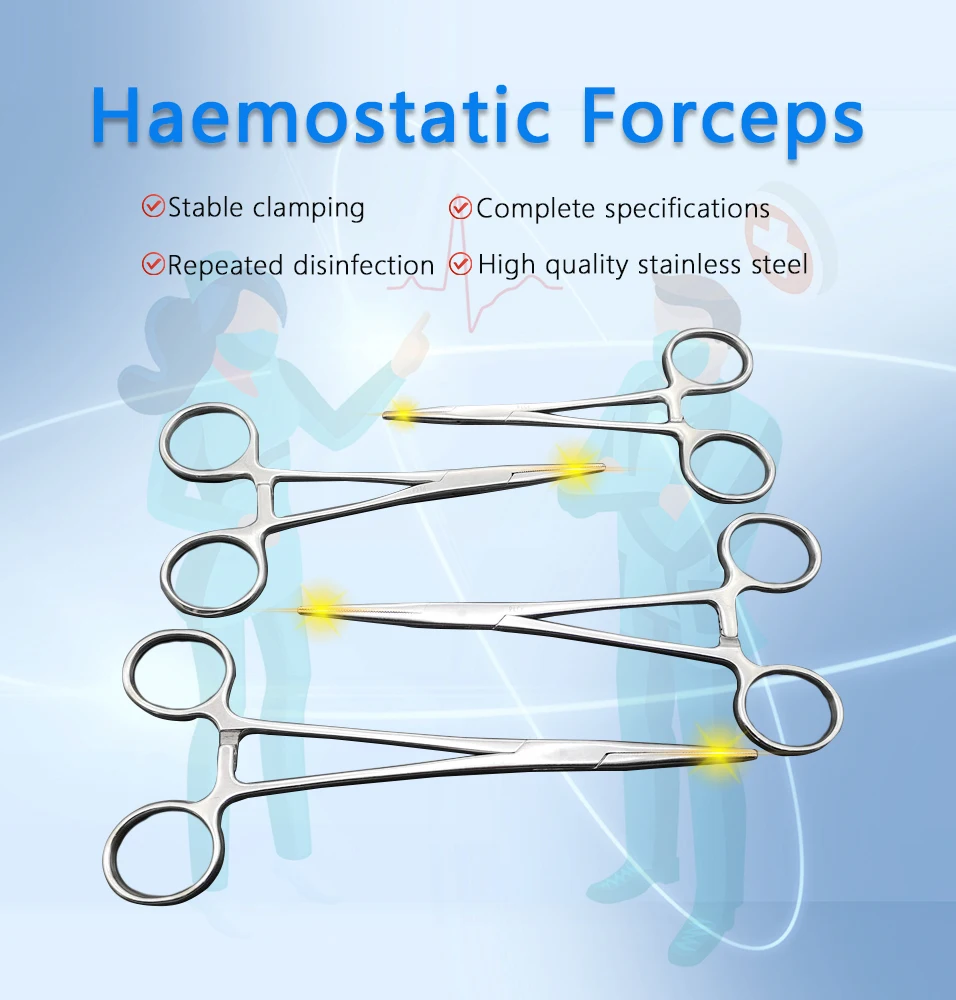 Haemostatic Forceps

Stable clamping
Complete specifications
Repeated disinfection
High quality stainless steel